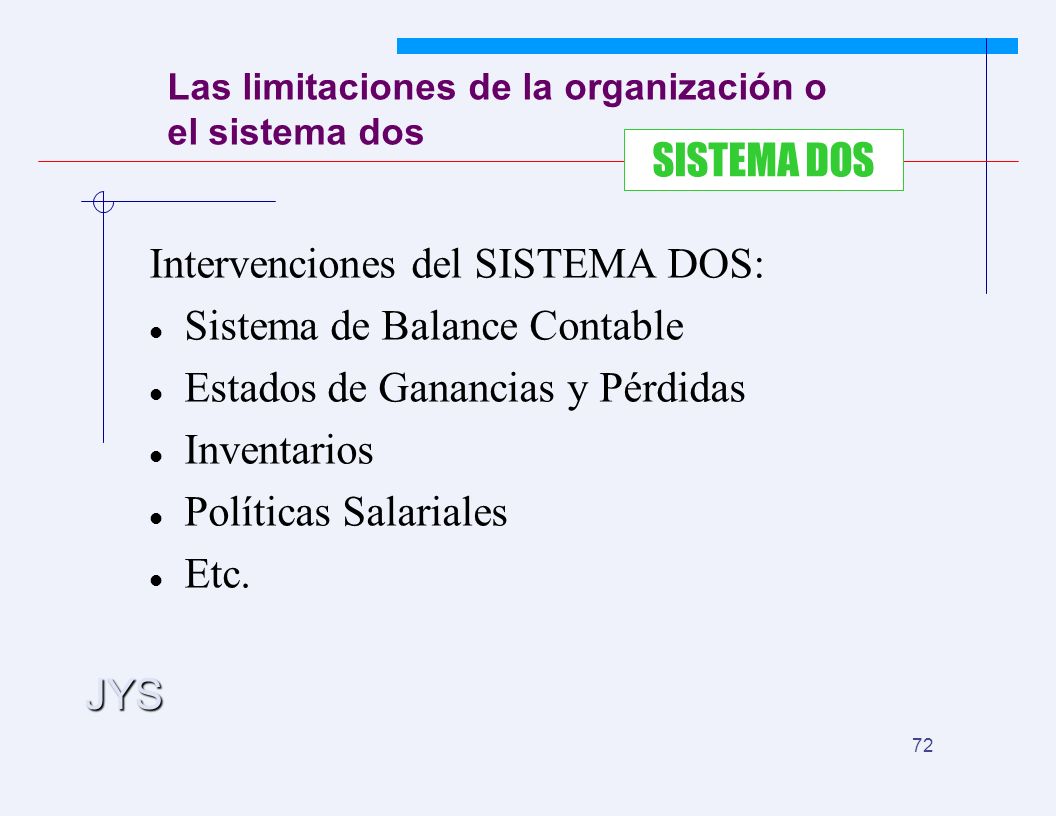 Las limitaciones de la organización o el sistema dos

SISTEMA DOS

Intervenciones del SISTEMA DOS:

- Sistema de Balance Contable
- Estados de Ganancias y Pérdidas
- Inventarios
- Políticas Salariales
- Etc.

JYS

72